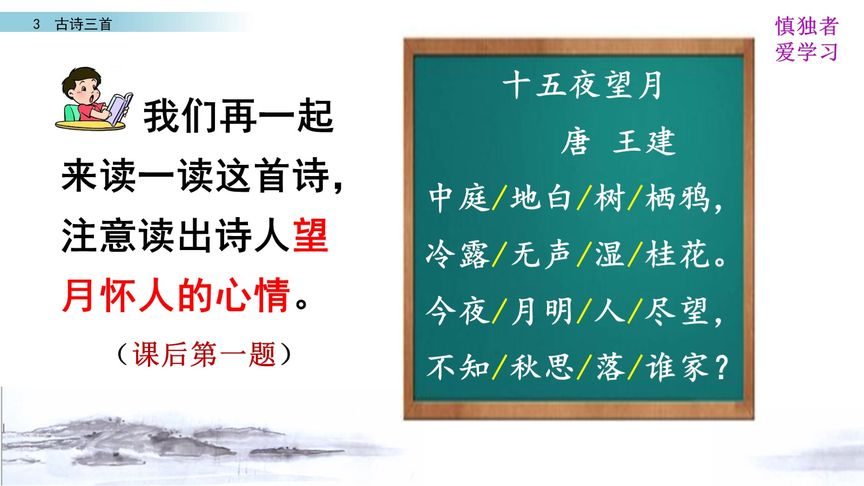 3 古诗三首

慎独者
爱学习

我们再一起来读一读这首诗，注意读出诗人望月怀人的心情。

（课后第一题）

十五夜望月
唐 王建
中庭/地白/树/栖鸦，
冷露/无声/湿/桂花。
今夜/月明/人/尽望，
不知/秋思/落/谁家？